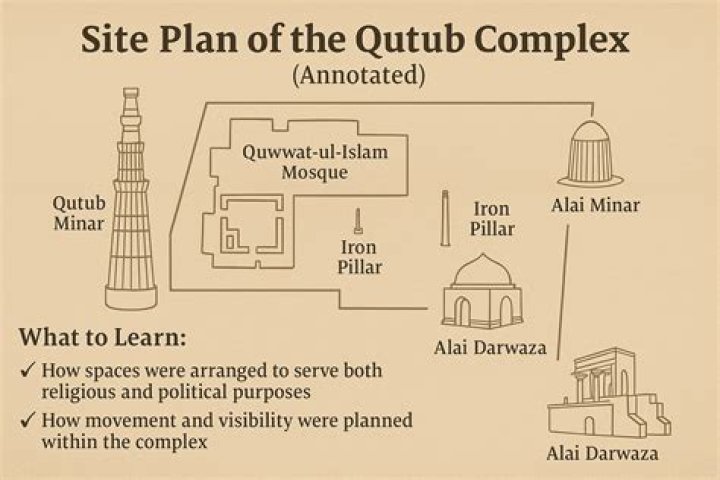 Site Plan of the Qutub Complex
(Annotated)

Qutub Minar

Quwwat-ul-Islam Mosque

Iron Pillar

Iron Pillar

Alai Minar

Alai Darwaza

Alai Darwaza

What to Learn:

✓ How spaces were arranged to serve both religious and political purposes

✓ How movement and visibility were planned within the complex